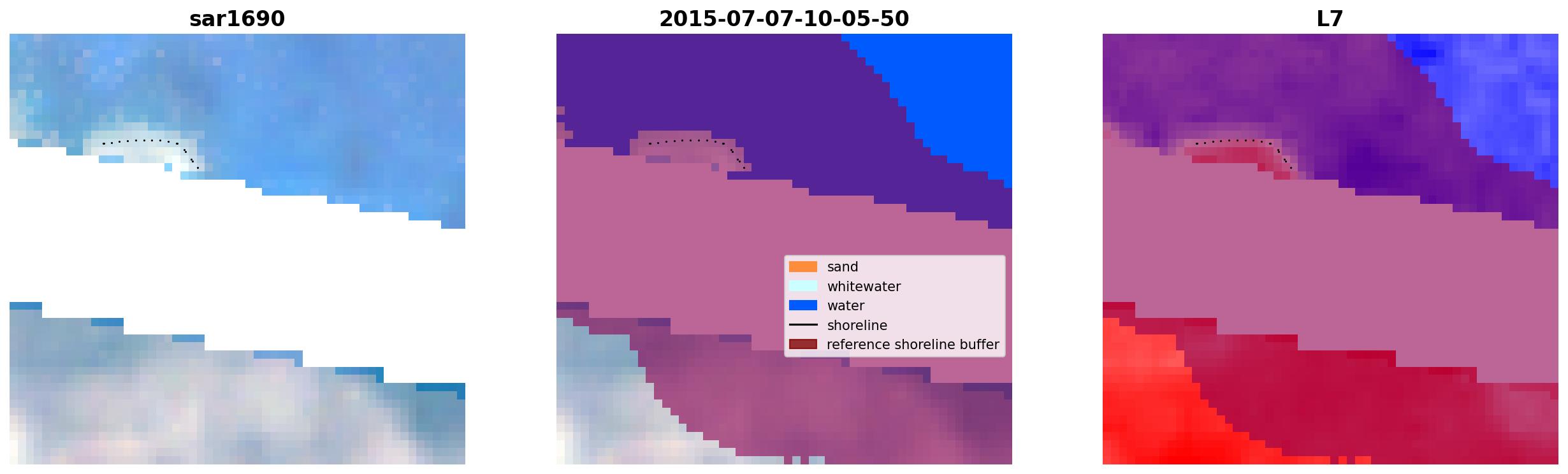 sar1690

2015-07-07-10-05-50

sand
whitewater
water
shoreline
reference shoreline buffer

L7